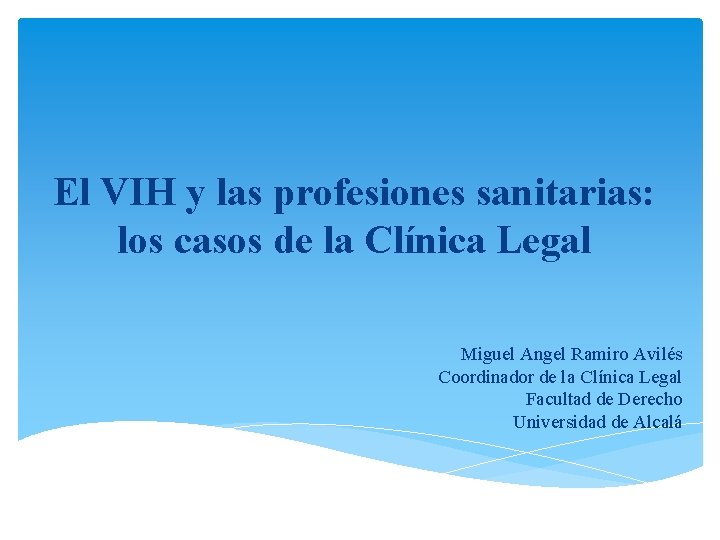 El VIH y las profesiones sanitarias: los casos de la Clínica Legal

Miguel Angel Ramiro Avilés
Coordinador de la Clínica Legal
Facultad de Derecho
Universidad de Alcalá